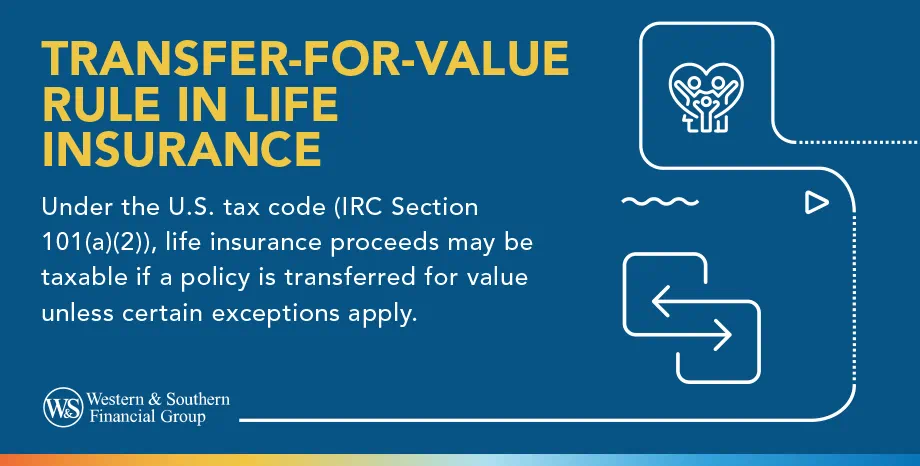 TRANSFER-FOR-VALUE RULE IN LIFE INSURANCE

Under the U.S. tax code (IRC Section 101(a)(2)), life insurance proceeds may be taxable if a policy is transferred for value unless certain exceptions apply.

W&S Western & Southern Financial Group